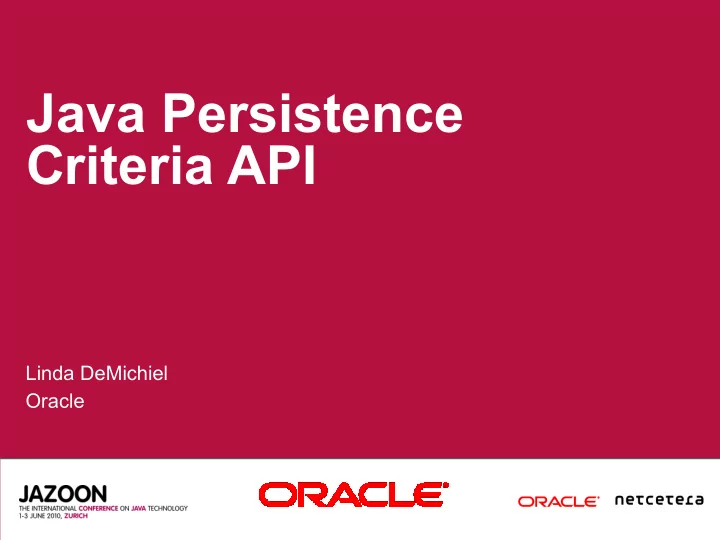 Java Persistence Criteria API

Linda DeMichiel
Oracle

JAZOON
THE INTERNATIONAL CONFERENCE ON JAVA TECHNOLOGY
1-3 JUNE 2010, ZURICH

ORACLE

ORACLE netcetera